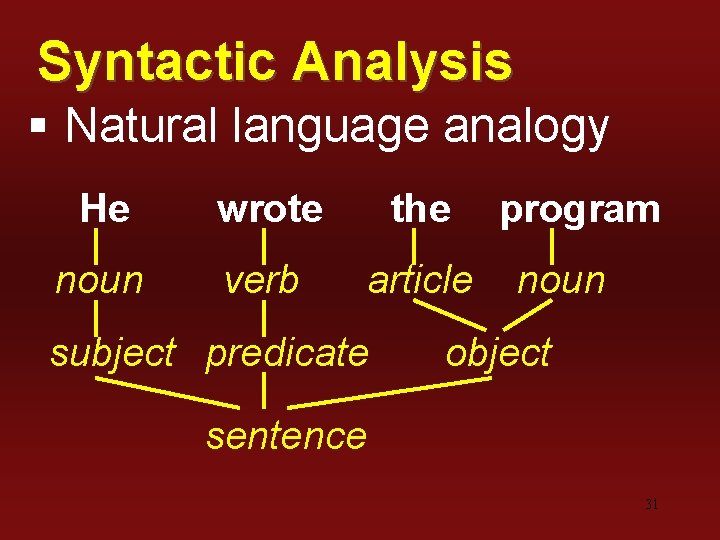 Syntactic Analysis

▪ Natural language analogy

He wrote the program

noun verb article noun

subject predicate object

sentence

31